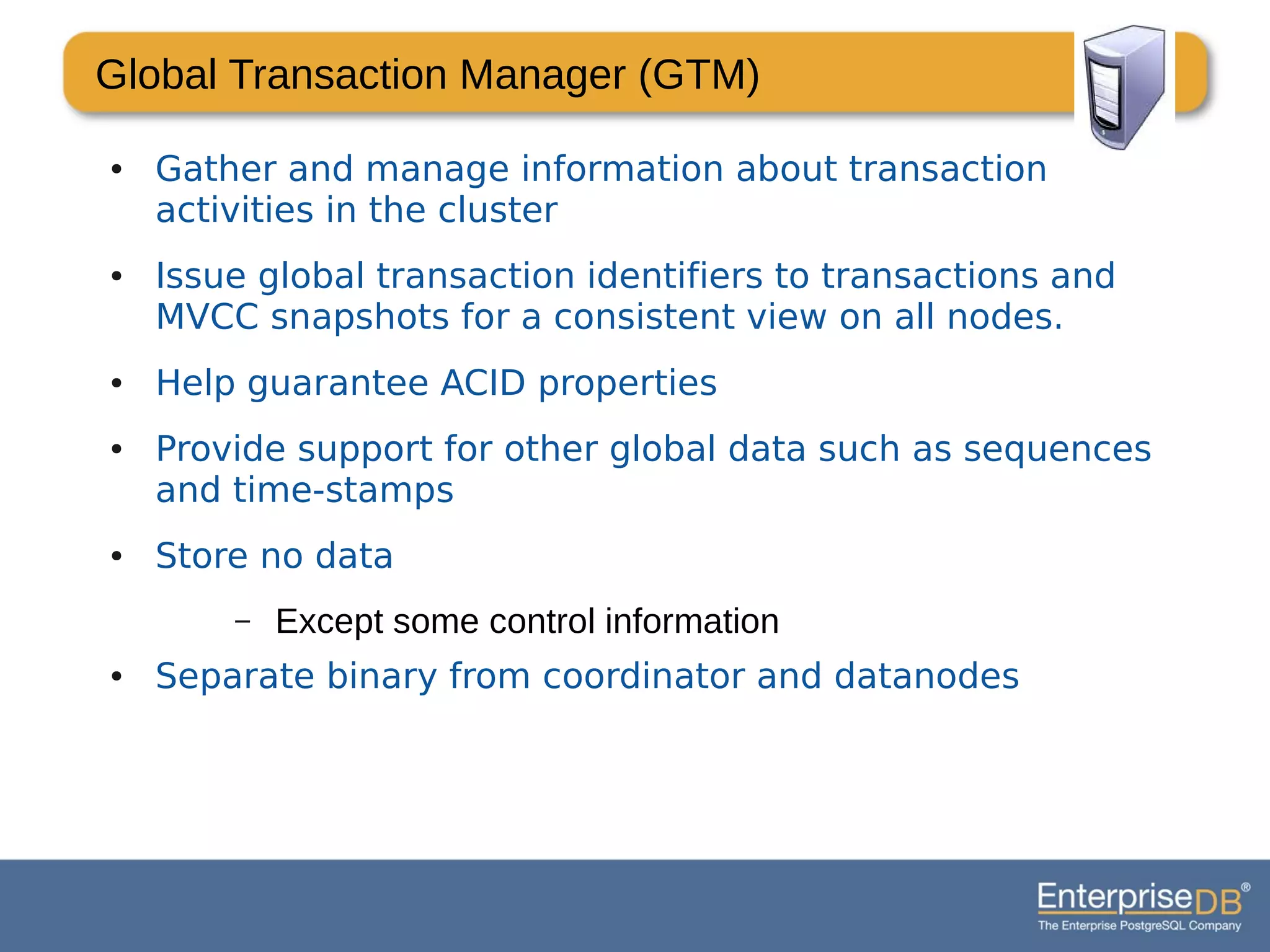 Global Transaction Manager (GTM)

• Gather and manage information about transaction activities in the cluster

• Issue global transaction identifiers to transactions and MVCC snapshots for a consistent view on all nodes.

• Help guarantee ACID properties

• Provide support for other global data such as sequences and time-stamps

• Store no data

– Except some control information

• Separate binary from coordinator and datanodes

EnterpriseDB®
The Enterprise PostgreSQL Company